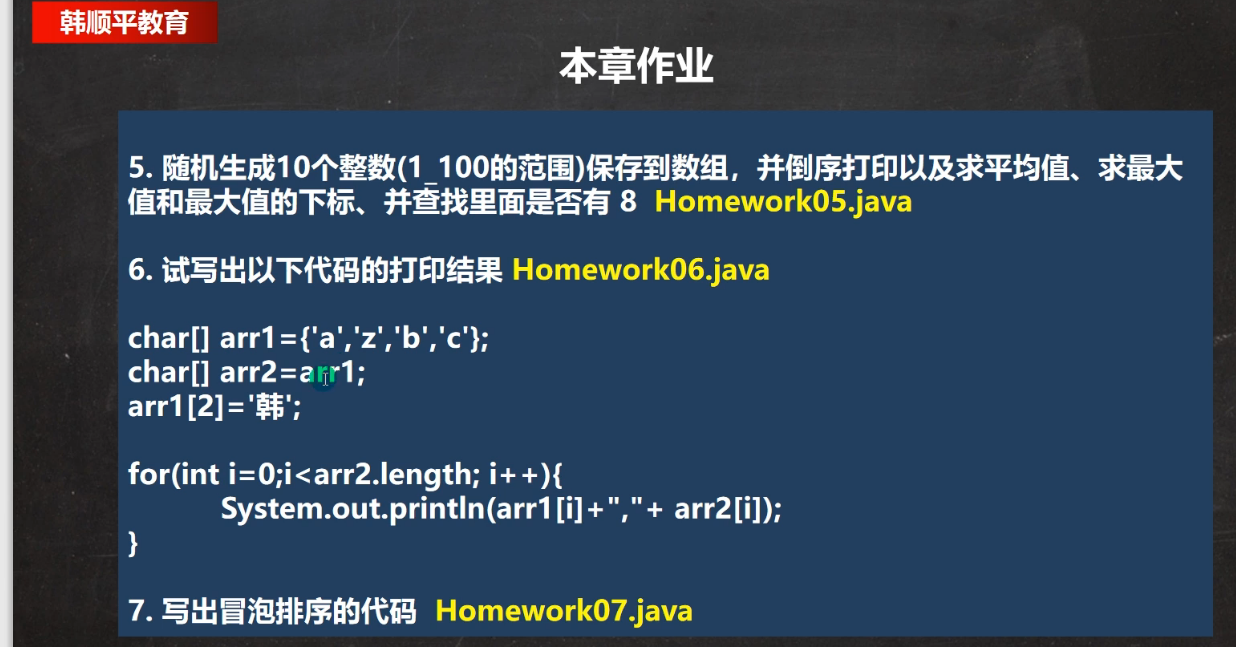 韩顺平教育

本章作业

5. 随机生成10个整数(1_100的范围)保存到数组，并倒序打印以及求平均值、求最大值和最大值的下标、并查找里面是否有 8 Homework05.java

6. 试写出以下代码的打印结果 Homework06.java

char[] arr1={'a','z','b','c'};
char[] arr2=arr1;
arr1[2]='韩';

for(int i=0;i<arr2.length; i++){
System.out.println(arr1[i]+","+ arr2[i]);
}

7. 写出冒泡排序的代码 Homework07.java